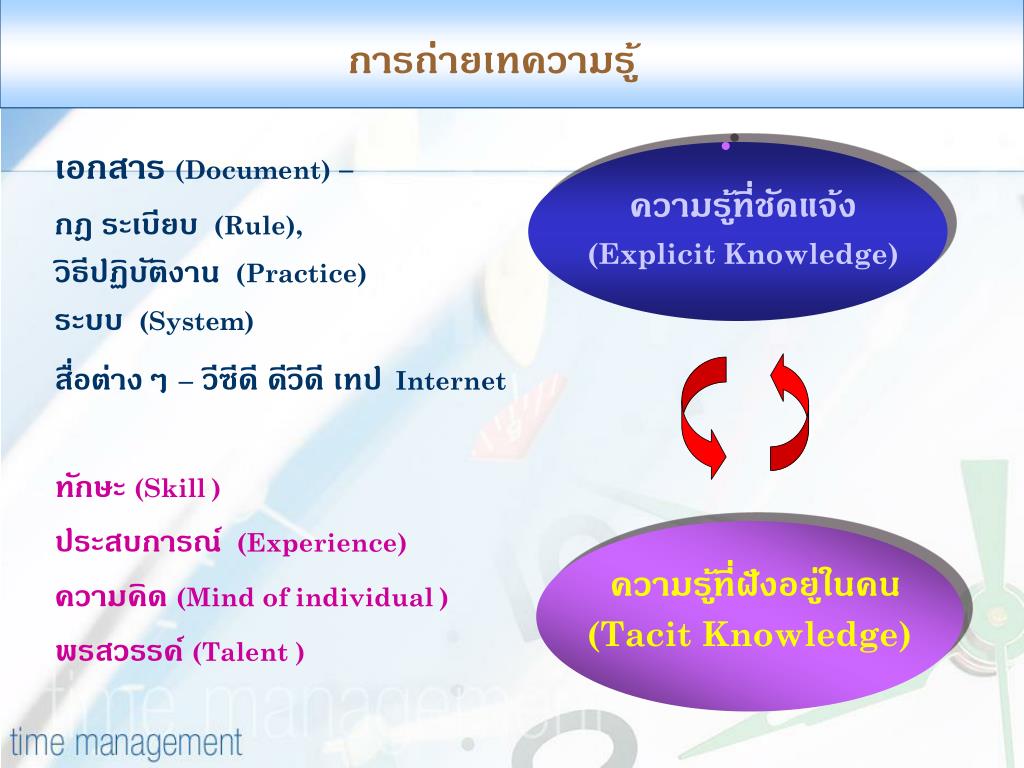 การถ่ายเทความรู้

เอกสาร (Document) –
กฎ ระเบียบ (Rule),
วิธีปฏิบัติงาน (Practice)
ระบบ (System)
สื่อต่าง ๆ – วีซีดี ดีวีดี เทป Internet

ทักษะ (Skill )
ประสบการณ์ (Experience)
ความคิด (Mind of individual )
พรสวรรค์ (Talent )

ความรู้ที่ชัดแจ้ง
(Explicit Knowledge)

ความรู้ที่ฝังอยู่ในคน
(Tacit Knowledge)

time management